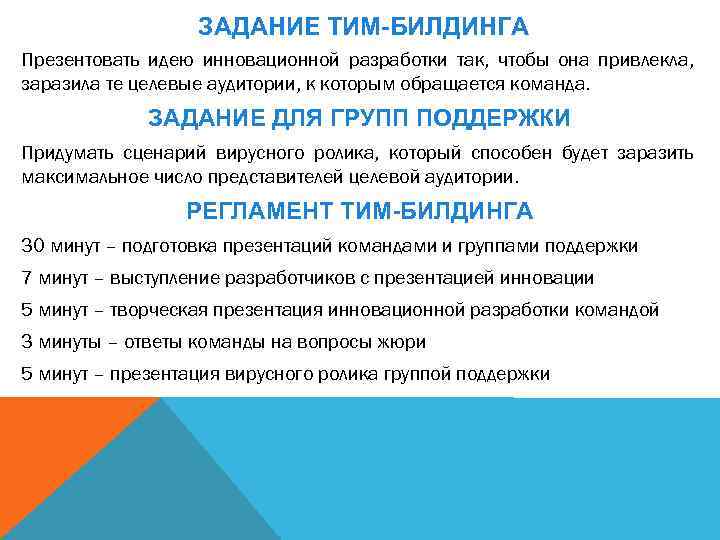 ЗАДАНИЕ ТИМ-БИЛДИНГА

Презентовать идею инновационной разработки так, чтобы она привлекла, заразила те целевые аудитории, к которым обращается команда.

ЗАДАНИЕ ДЛЯ ГРУПП ПОДДЕРЖКИ

Придумать сценарий вирусного ролика, который способен будет заразить максимальное число представителей целевой аудитории.

РЕГЛАМЕНТ ТИМ-БИЛДИНГА

30 минут – подготовка презентаций командами и группами поддержки

7 минут – выступление разработчиков с презентацией инновации

5 минут – творческая презентация инновационной разработки командой

3 минуты – ответы команды на вопросы жюри

5 минут – презентация вирусного ролика группой поддержки